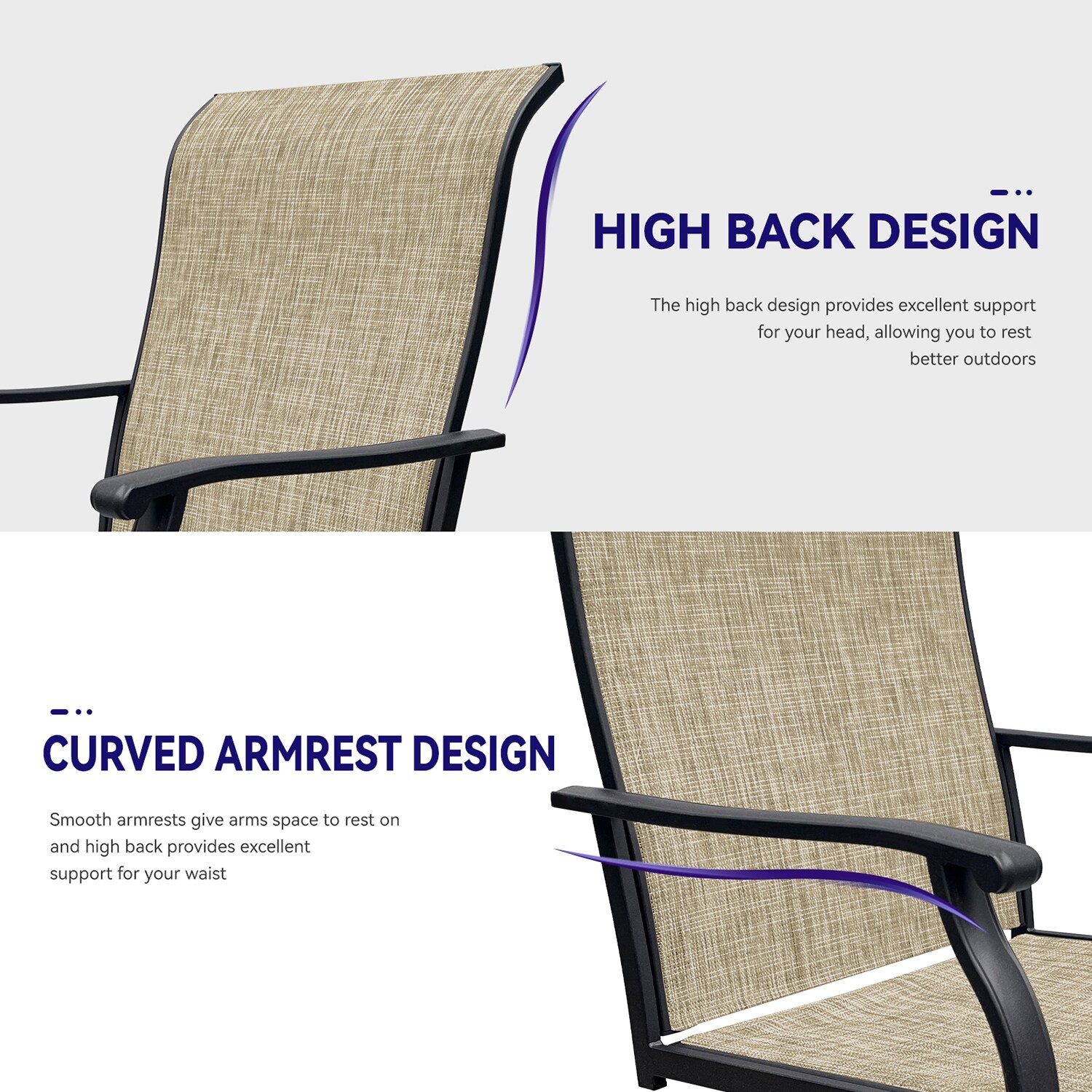 HIGH BACK DESIGN

The high back design provides excellent support for your head, allowing you to rest better outdoors

CURVED ARMREST DESIGN

Smooth armrests give arms space to rest on and high back provides excellent support for your waist